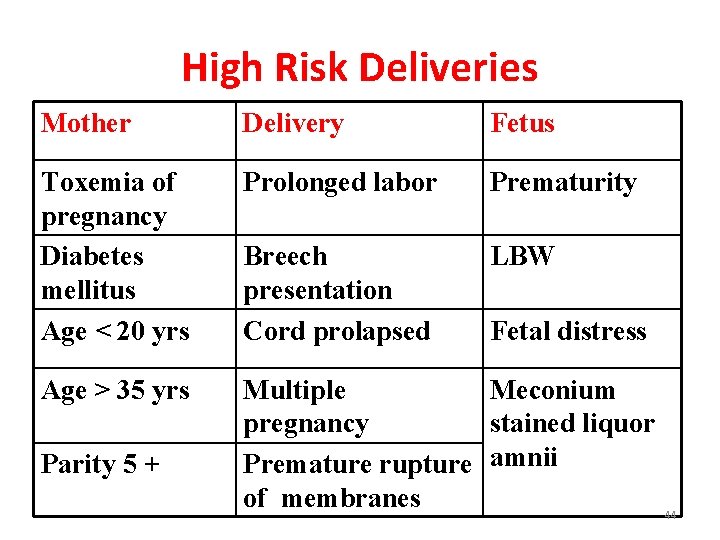 High Risk Deliveries

| Mother | Delivery | Fetus |
|---|---|---|
| Toxemia of pregnancy | Prolonged labor | Prematurity |
| Diabetes mellitus | Breech presentation | LBW |
| Age < 20 yrs | Cord prolapsed | Fetal distress |
| Age > 35 yrs | Multiple pregnancy | Meconium stained liquor amnii |
| Parity 5 + | Premature rupture of membranes | |

44